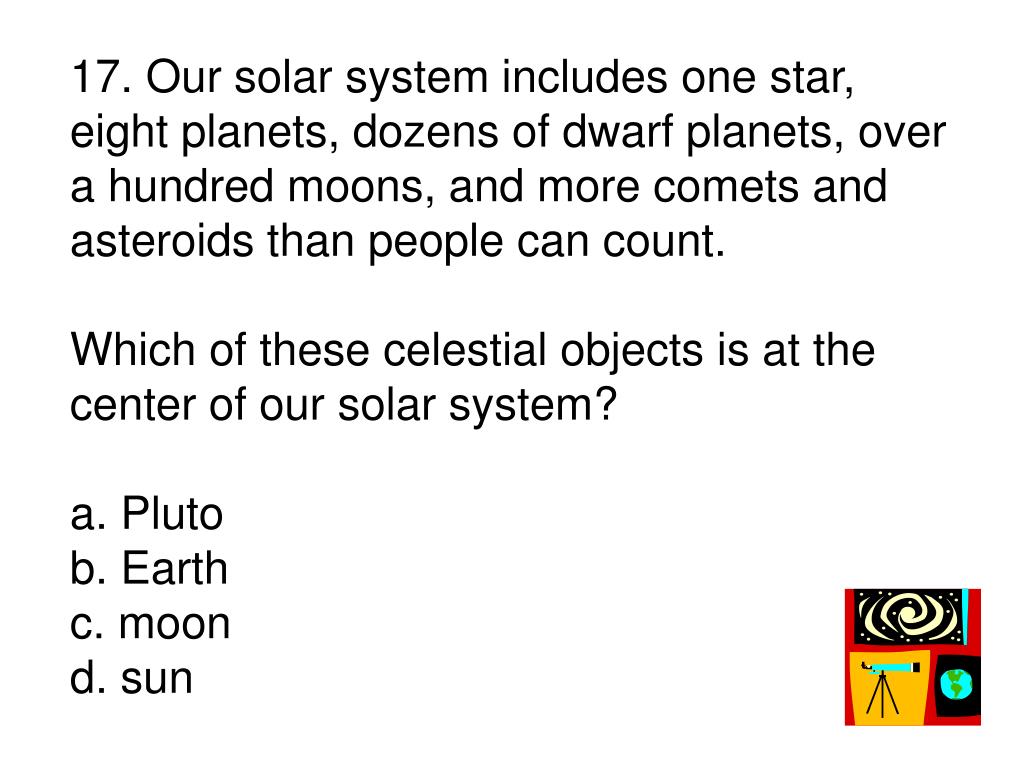 17. Our solar system includes one star, eight planets, dozens of dwarf planets, over a hundred moons, and more comets and asteroids than people can count.

Which of these celestial objects is at the center of our solar system?

a. Pluto
b. Earth
c. moon
d. sun